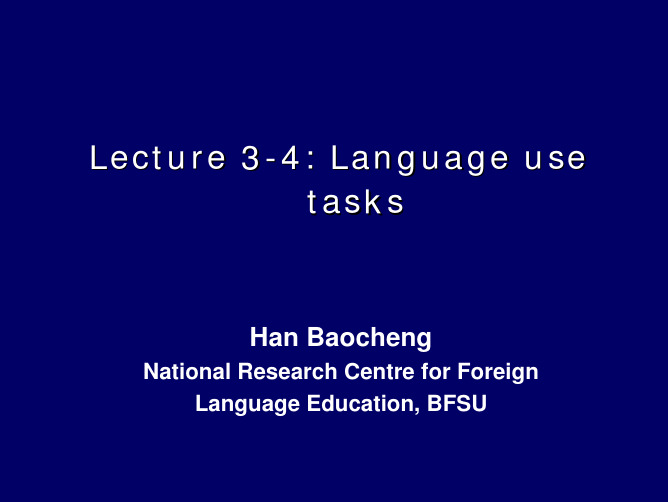 Lecture 3-4: Language use tasks

Han Baocheng
National Research Centre for Foreign Language Education, BFSU